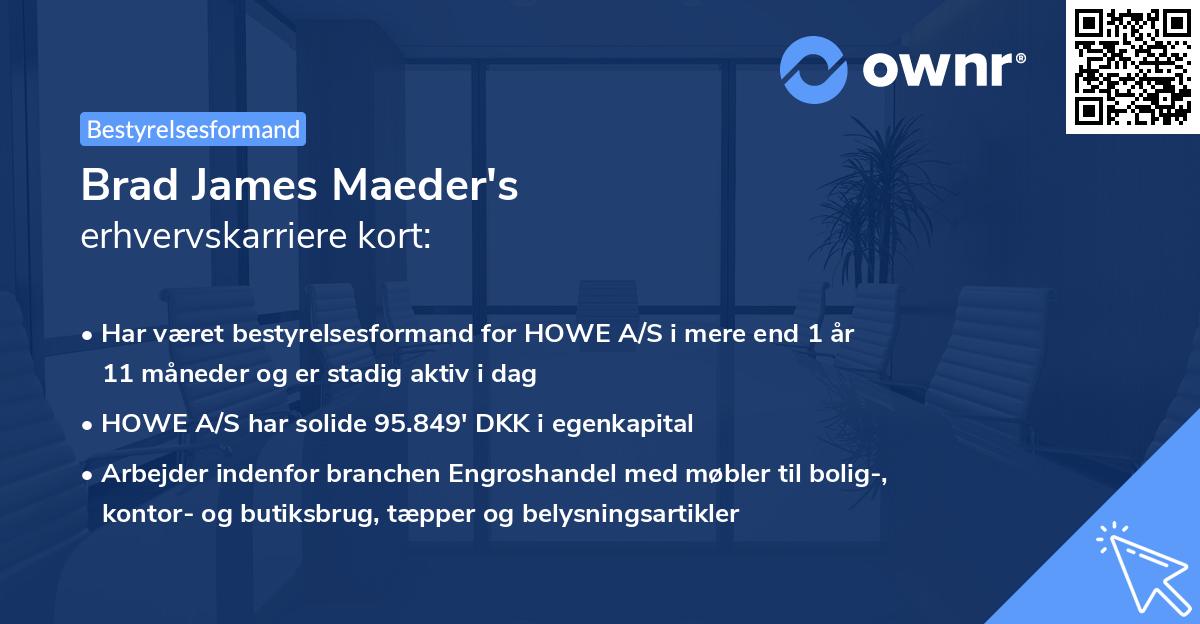 ownr®

Bestyrelsesformand

Brad James Maeder's
erhvervskarriere kort:

• Har været bestyrelsesformand for HOWE A/S i mere end 1 år 11 måneder og er stadig aktiv i dag

• HOWE A/S har solide 95.849' DKK i egenkapital

• Arbejder indenfor branchen Engroshandel med møbler til bolig-, kontor- og butiksbrug, tæpper og belysningsartikler